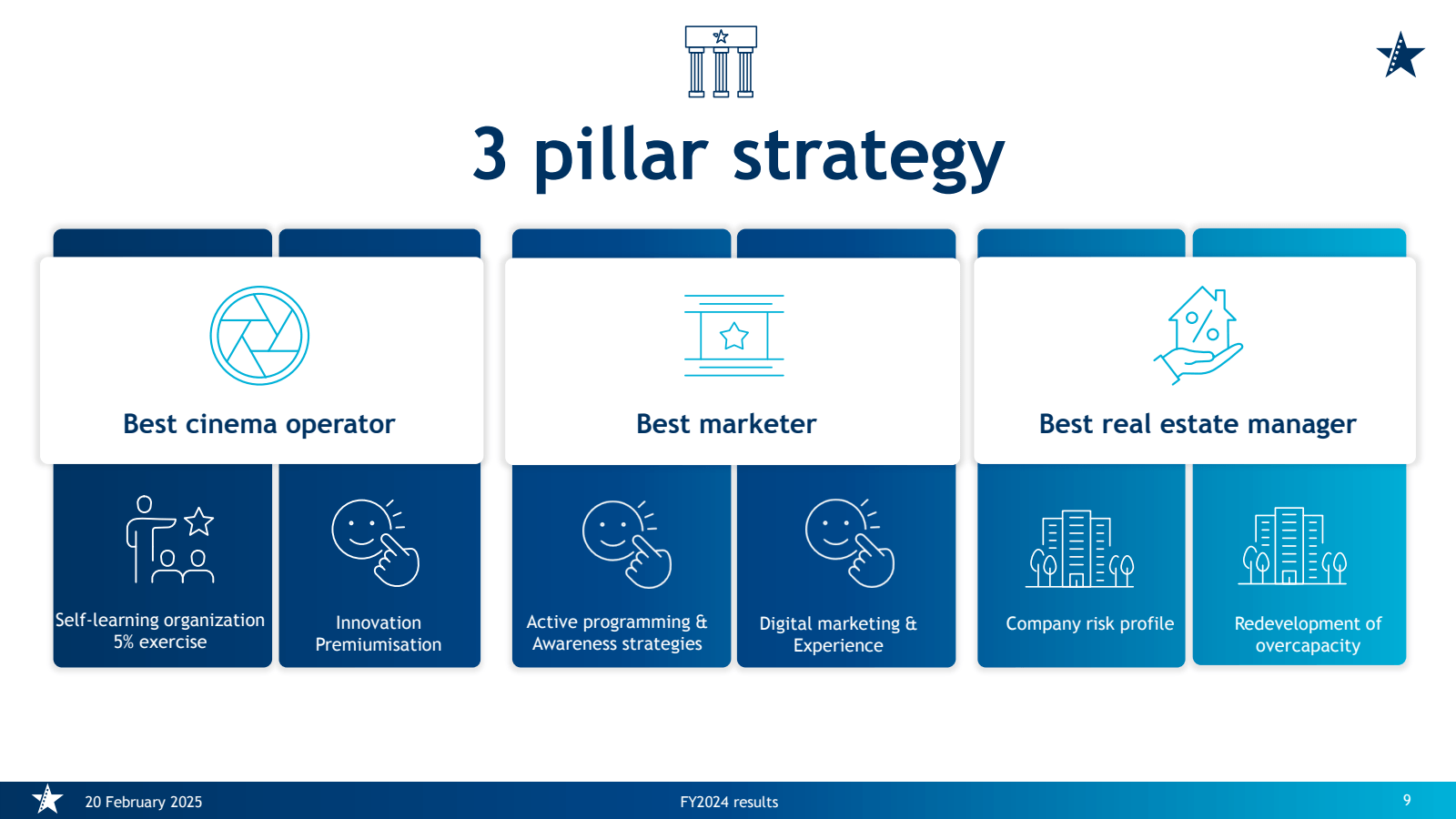 3 pillar strategy

Best cinema operator

Self-learning organization 5% exercise

Innovation Premiumisation

Best marketer

Active programming & Awareness strategies

Digital marketing & Experience

Best real estate manager

Company risk profile

Redevelopment of overcapacity

20 February 2025

FY2024 results

9